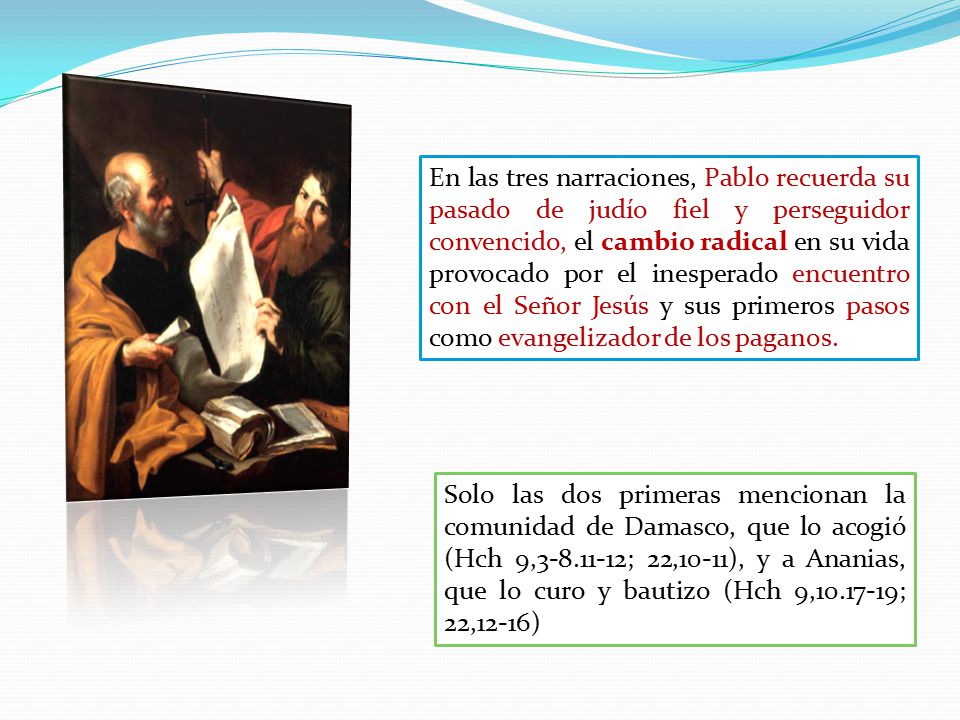 En las tres narraciones, Pablo recuerda su pasado de judío fiel y perseguidor convencido, el cambio radical en su vida provocado por el inesperado encuentro con el Señor Jesús y sus primeros pasos como evangelizador de los paganos.

Solo las dos primeras mencionan la comunidad de Damasco, que lo acogió (Hch 9,3-8.11-12; 22,10-11), y a Ananias, que lo curo y bautizo (Hch 9,10.17-19; 22,12-16)